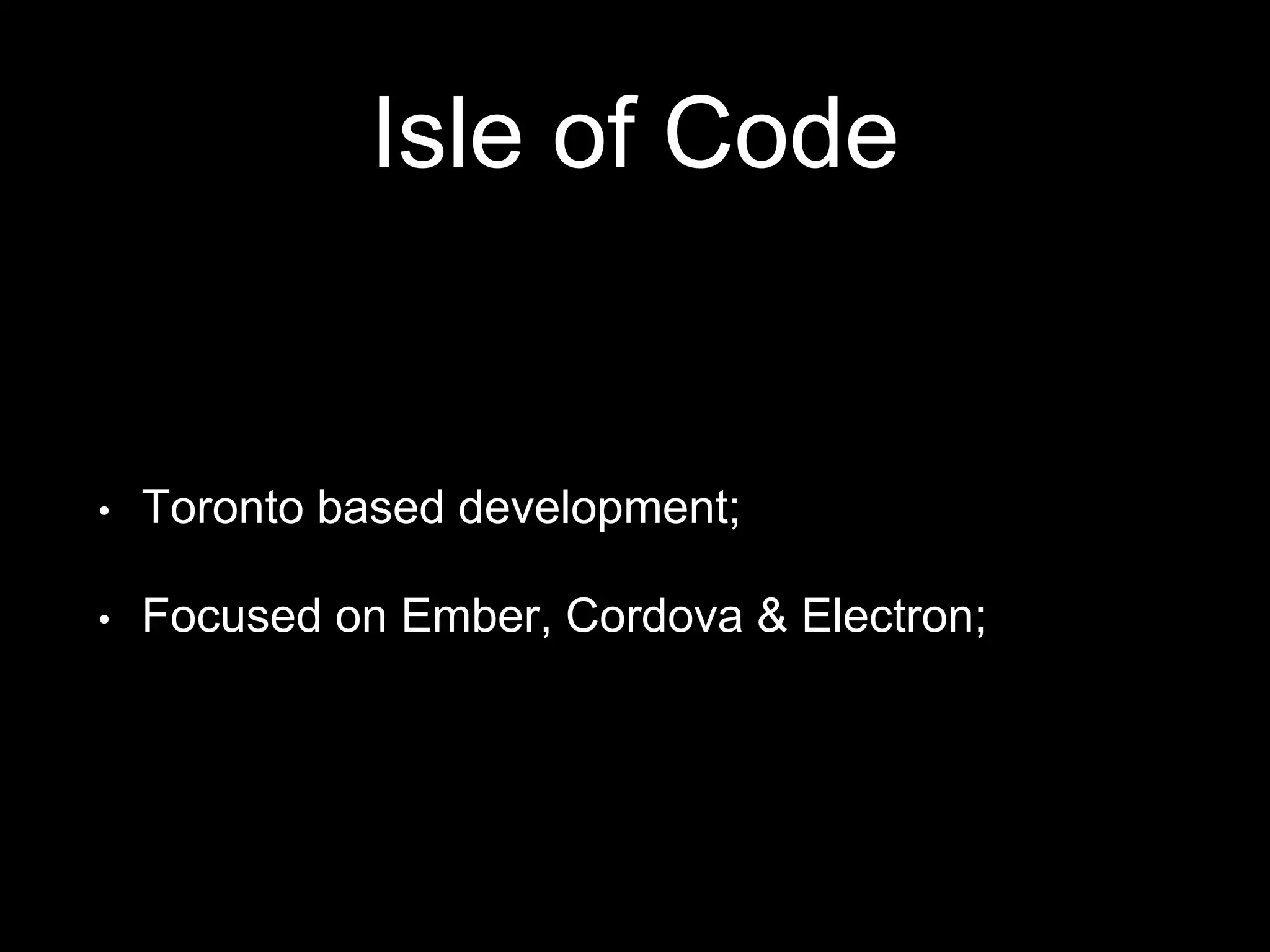 Isle of Code

• Toronto based development;

• Focused on Ember, Cordova & Electron;